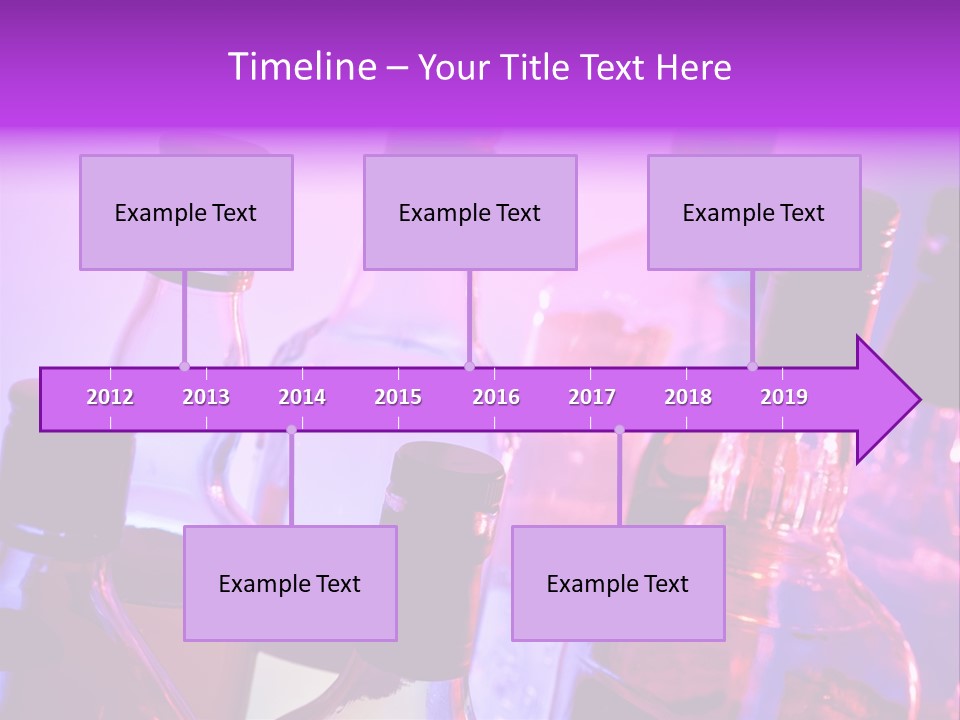 Timeline – Your Title Text Here

Example Text

Example Text

Example Text

2012 2013 2014 2015 2016 2017 2018 2019

Example Text

Example Text